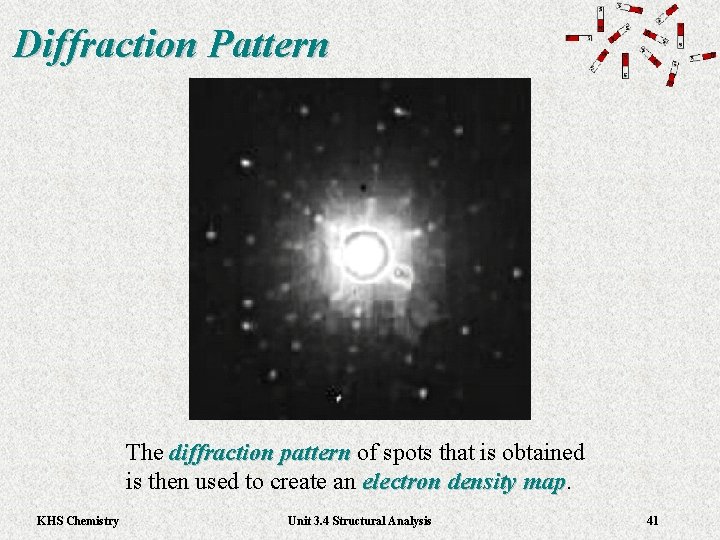 Diffraction Pattern

The diffraction pattern of spots that is obtained is then used to create an electron density map.

KHS Chemistry

Unit 3.4 Structural Analysis

41